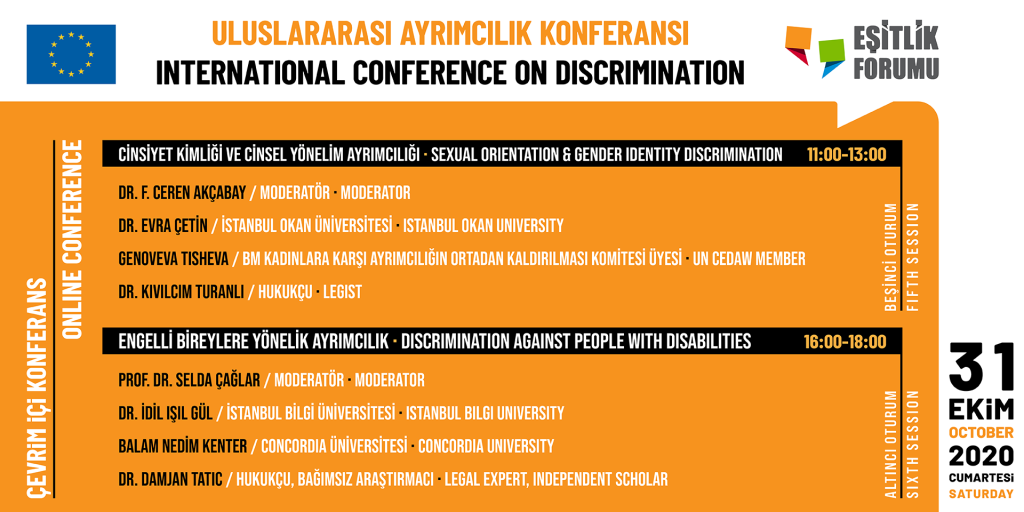 ULUSLARARASI AYRIMCILIK KONFERANSI
INTERNATIONAL CONFERENCE ON DISCRIMINATION

EŞİTLİK FORUMU

ÇEVRİM İÇİ KONFERANS
ONLINE CONFERENCE

CİNSİYET KİMLİĞİ VE CİNSEL YÖNELİM AYRIMCILIĞI · SEXUAL ORIENTATION & GENDER IDENTITY DISCRIMINATION 11:00-13:00

DR. F. CEREN AKÇABAY / MODERATÖR · MODERATOR

DR. EVRA ÇETİN / İSTANBUL OKAN ÜNİVERSİTESİ · ISTANBUL OKAN UNIVERSITY

GENOVEVA TISHEVA / BM KADINLARA KARŞI AYRIMCILIĞIN ORTADAN KALDIRILMASI KOMİTESİ ÜYESİ · UN CEDAW MEMBER

DR. KIVILCIM TURANLI / HUKUKÇU · LEGIST

BEŞİNCİ OTURUM
FIFTH SESSION

ENGELLİ BİREYLERE YÖNELİK AYRIMCILIK · DISCRIMINATION AGAINST PEOPLE WITH DISABILITIES 16:00-18:00

PROF. DR. SELDA ÇAĞLAR / MODERATÖR · MODERATOR

DR. İDİL IŞIL GÜL / İSTANBUL BİLGİ ÜNİVERSİTESİ · ISTANBUL BILGI UNIVERSITY

BALAM NEDİM KENTER / CONCORDIA ÜNİVERSİTESİ · CONCORDIA UNIVERSITY

DR. DAMJAN TATIC / HUKUKÇU, BAĞIMSIZ ARAŞTIRMACI · LEGAL EXPERT, INDEPENDENT SCHOLAR

ALTINCI OTURUM
SIXTH SESSION

31
EKİM
OCTOBER
2020
CUMARTESİ
SATURDAY